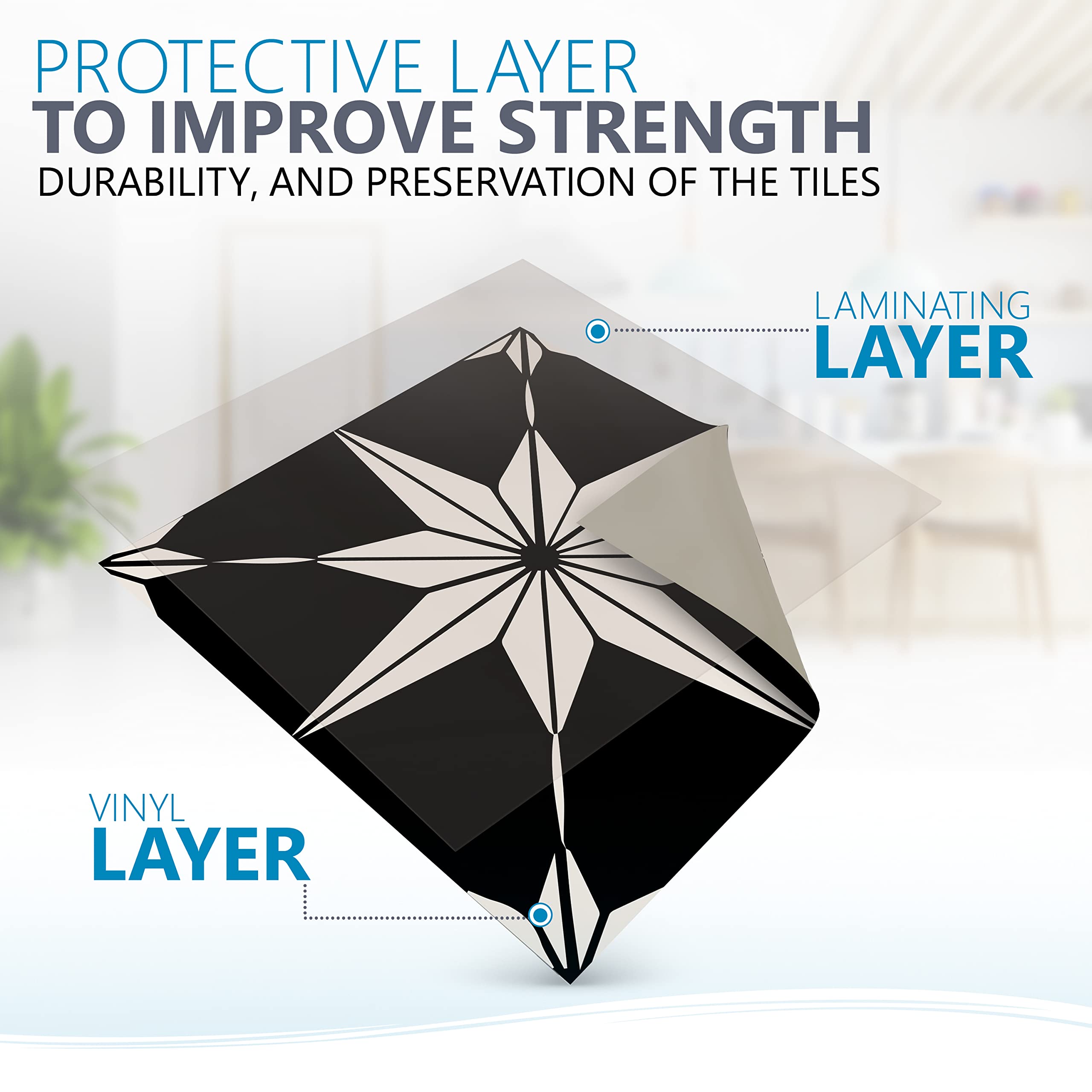 PROTECTIVE LAYER
TO IMPROVE STRENGTH
DURABILITY, AND PRESERVATION OF THE TILES

LAMINATING
LAYER

VINYL
LAYER